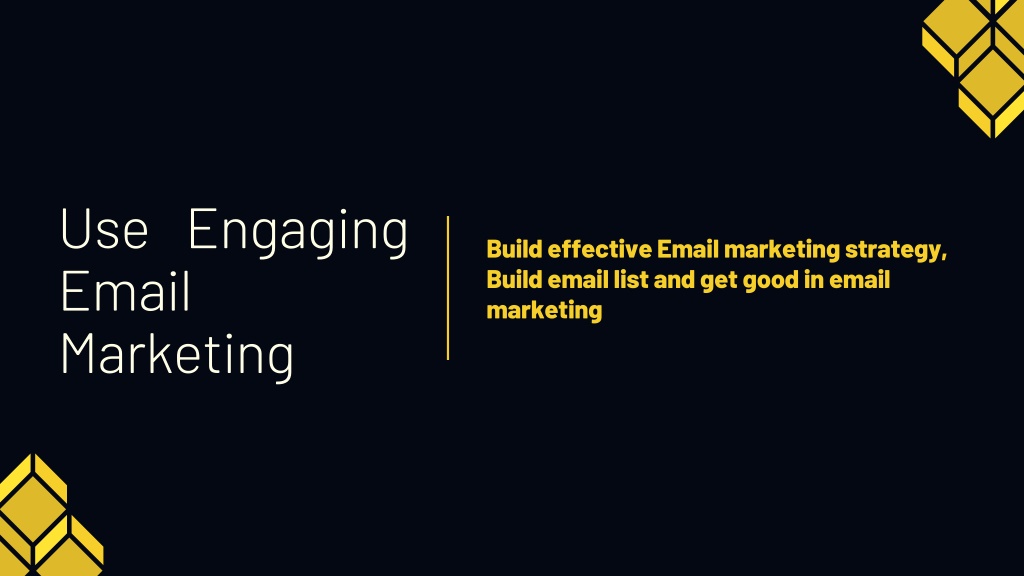 Use Engaging Email Marketing

Build effective Email marketing strategy, Build email list and get good in email marketing